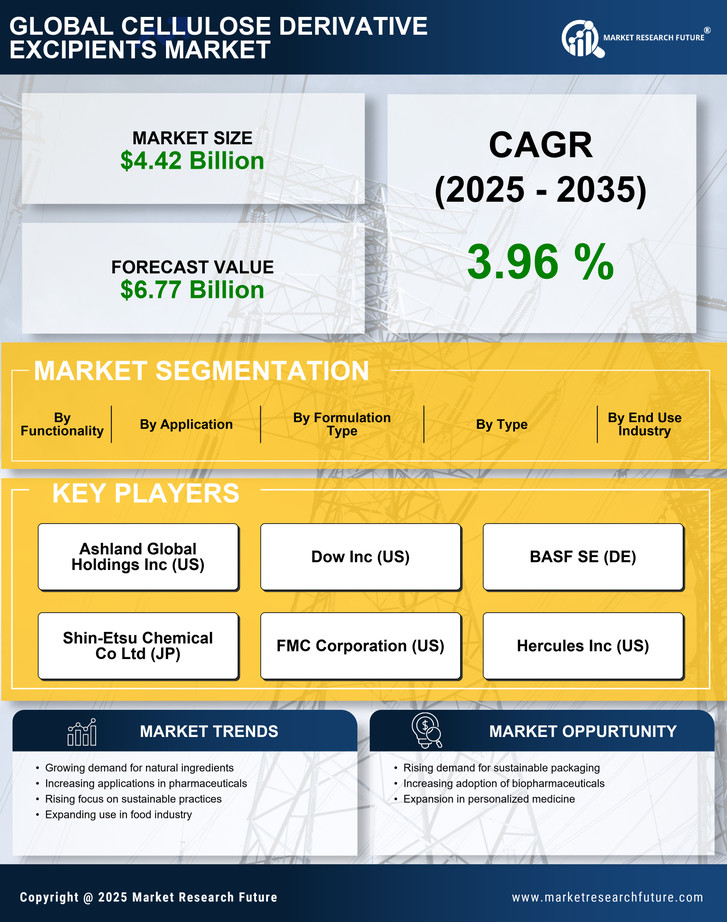 GLOBAL CELLULOSE DERIVATIVE EXCIPIENTS MARKET

MARKET RESEARCH FUTURE®

MARKET SIZE
$4.42 Billion

FORECAST VALUE
$6.77 Billion

CAGR
(2025 - 2035)
3.96 %

MARKET SEGMENTATION

By Functionality
By Application
By Formulation Type
By Type
By End Use Industry

KEY PLAYERS

Ashland Global Holdings Inc (US)
Dow Inc (US)
BASF SE (DE)
Shin-Etsu Chemical Co Ltd (JP)
FMC Corporation (US)
Hercules Inc (US)

MARKET TRENDS

• Growing demand for natural ingredients
• Increasing applications in pharmaceuticals
• Rising focus on sustainable practices
• Expanding use in food industry

MARKET OPPURTUNITY

• Rising demand for sustainable packaging
• Increasing adoption of biopharmaceuticals
• Expansion in personalized medicine

Copyright @ 2025 Market Research Future
www.marketresearchfuture.com